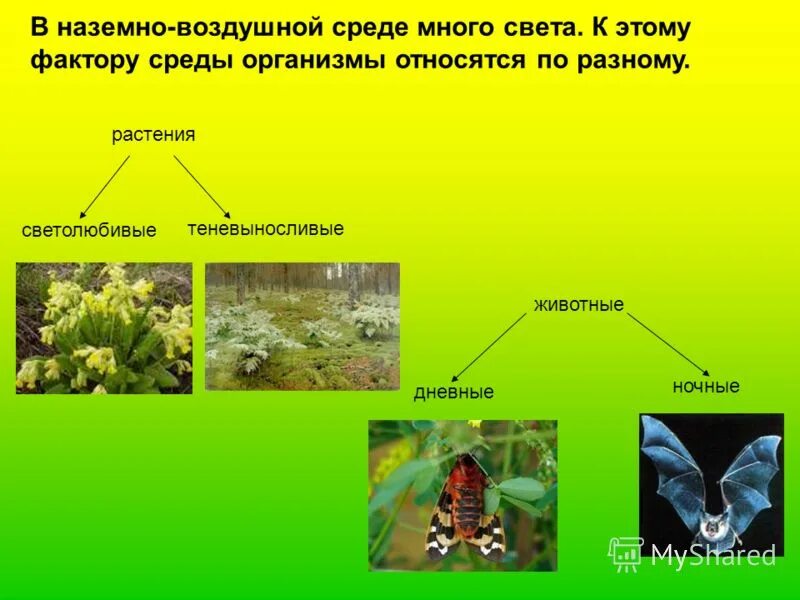 В наземно-воздушной среде много света. К этому фактору среды организмы относятся по разному.

растения

светолюбивые

теневыносливые

животные

дневные

ночные

MyShared